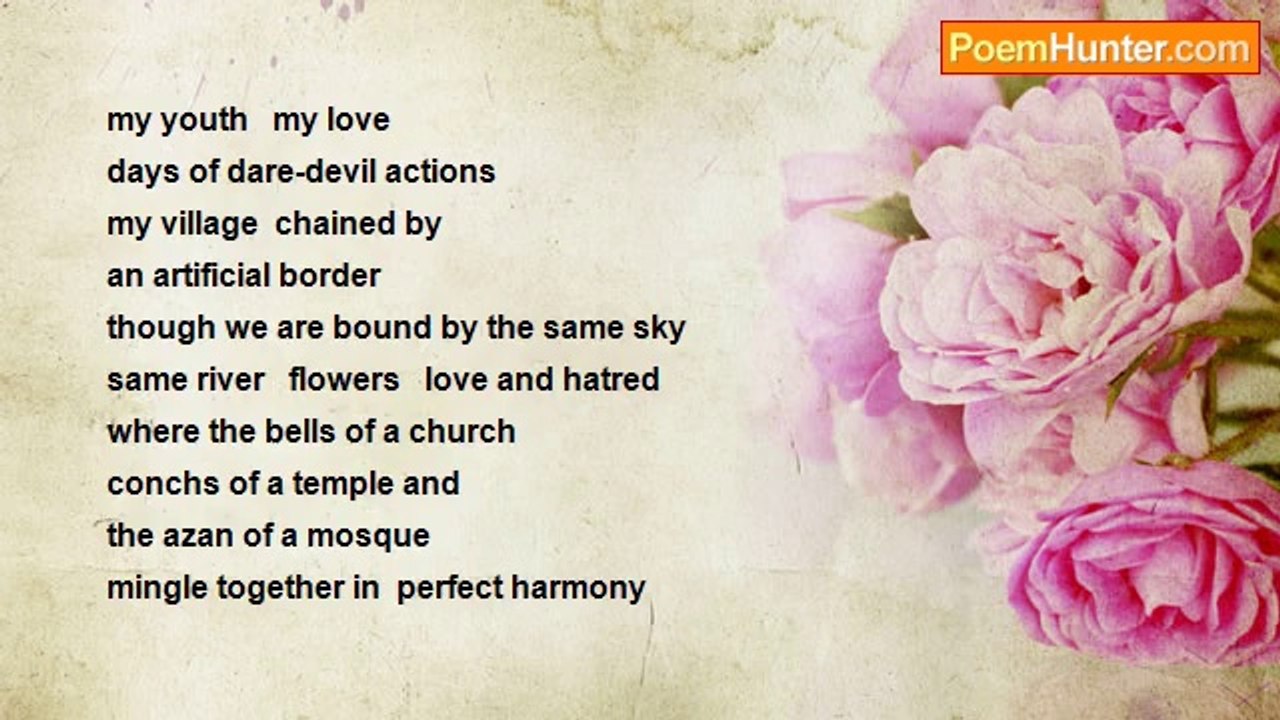 PoemHunter.com

my youth my love
days of dare-devil actions
my village chained by
an artificial border
though we are bound by the same sky
same river flowers love and hatred
where the bells of a church
conchs of a temple and
the azan of a mosque
mingle together in perfect harmony